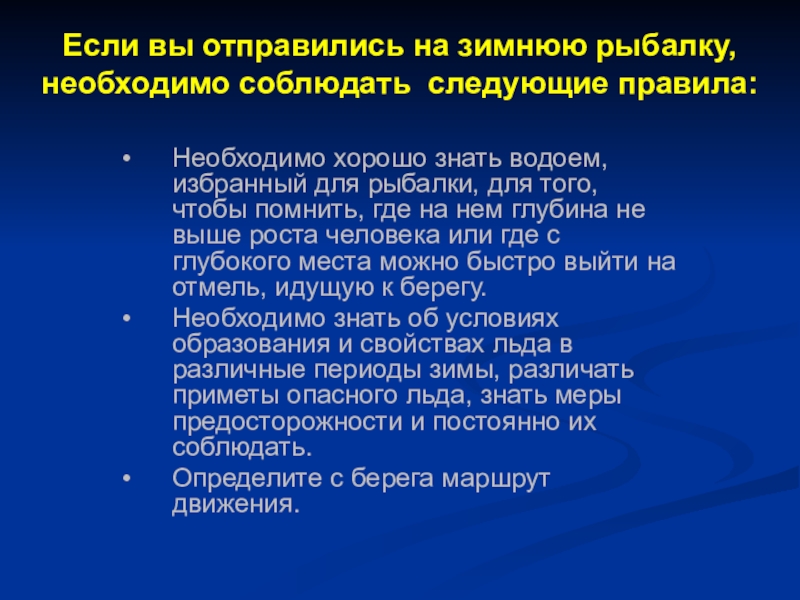 Если вы отправились на зимнюю рыбалку, необходимо соблюдать  следующие правила:

• Необходимо хорошо знать водоем, избранный для рыбалки, для того, чтобы помнить, где на нем глубина не выше роста человека или где с глубокого места можно быстро выйти на отмель, идущую к берегу.
• Необходимо знать об условиях образования и свойствах льда в различные периоды зимы, различать приметы опасного льда, знать меры предосторожности и постоянно их соблюдать.
• Определите с берега маршрут движения.